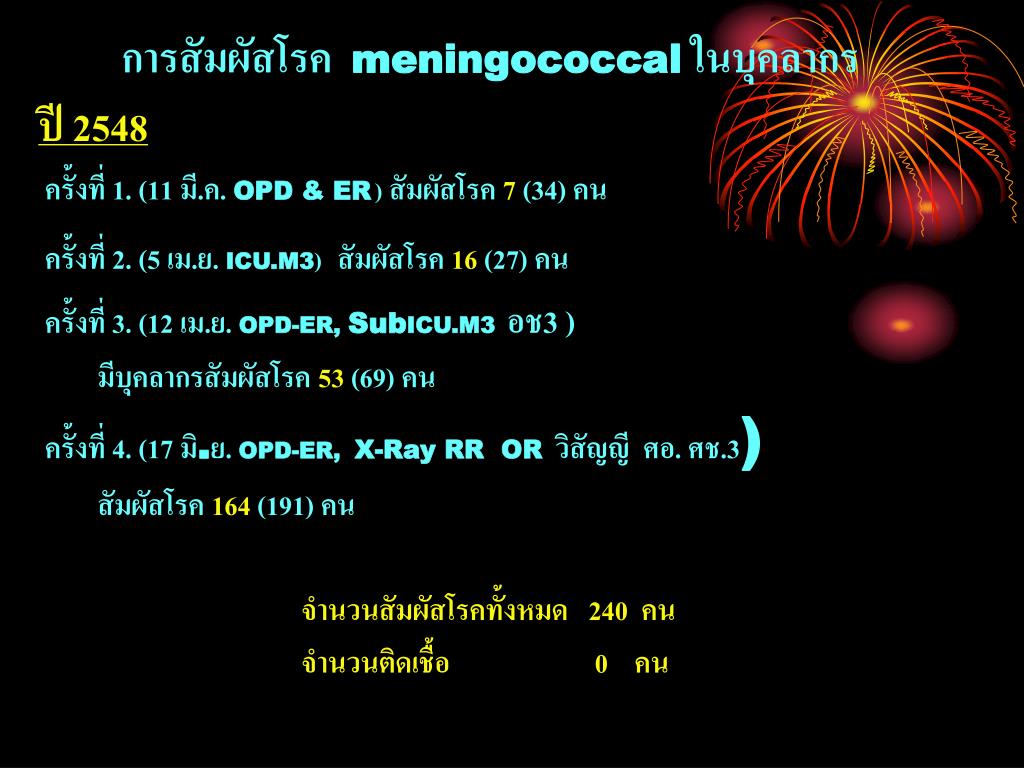 การสัมผัสโรค meningococcal ในบุคลากร

ปี 2548

ครั้งที่ 1. (11 มี.ค. OPD & ER) สัมผัสโรค 7 (34) คน

ครั้งที่ 2. (5 เม.ย. ICU.M3) สัมผัสโรค 16 (27) คน

ครั้งที่ 3. (12 เม.ย. OPD-ER, SubICU.M3 อช3 )

มีบุคลากรสัมผัสโรค 53 (69) คน

ครั้งที่ 4. (17 มิ.ย. OPD-ER, X-Ray RR OR วิสัญญี ศอ. ศช.3)

สัมผัสโรค 164 (191) คน

จำนวนสัมผัสโรคทั้งหมด 240 คน

จำนวนติดเชื้อ 0 คน